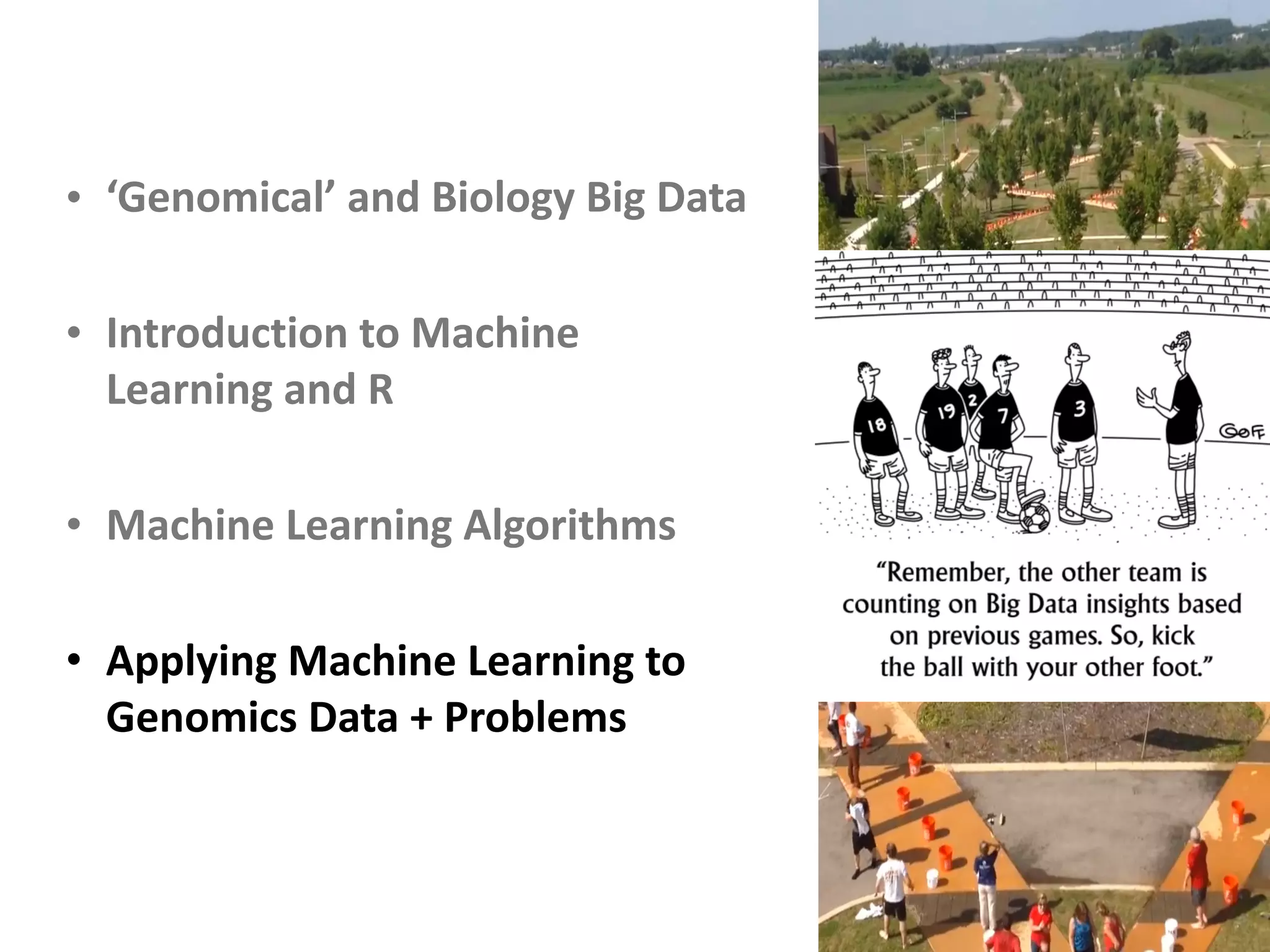 • ‘Genomical’ and Biology Big Data

• Introduction to Machine Learning and R

• Machine Learning Algorithms

• Applying Machine Learning to Genomics Data + Problems

18 19 2 7 3

GOFF

“Remember, the other team is counting on Big Data insights based on previous games. So, kick the ball with your other foot.”